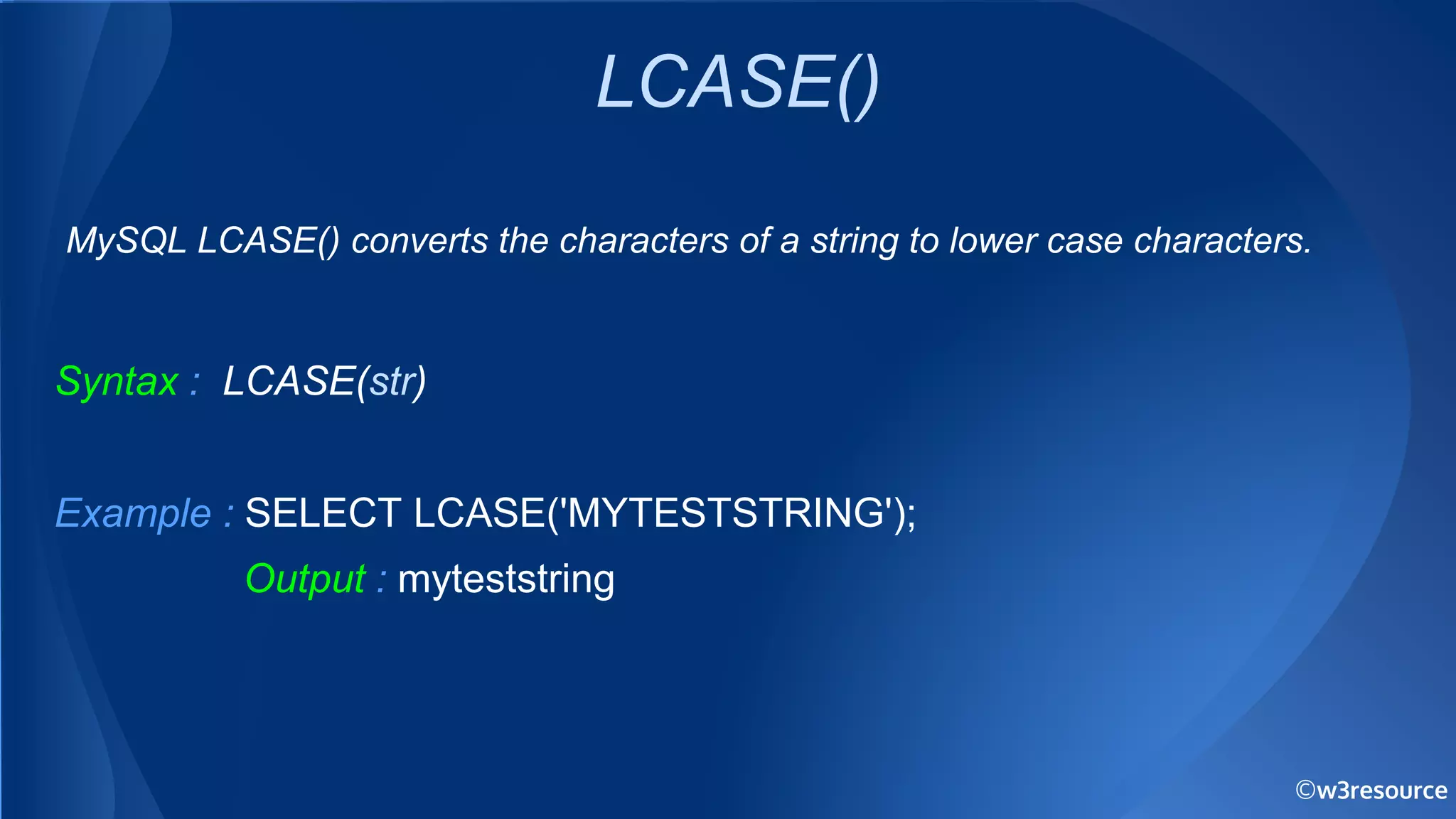 LCASE()

MySQL LCASE() converts the characters of a string to lower case characters.

Syntax : LCASE(str)

Example : SELECT LCASE('MYTESTSTRING');

Output : myteststring

©w3resource